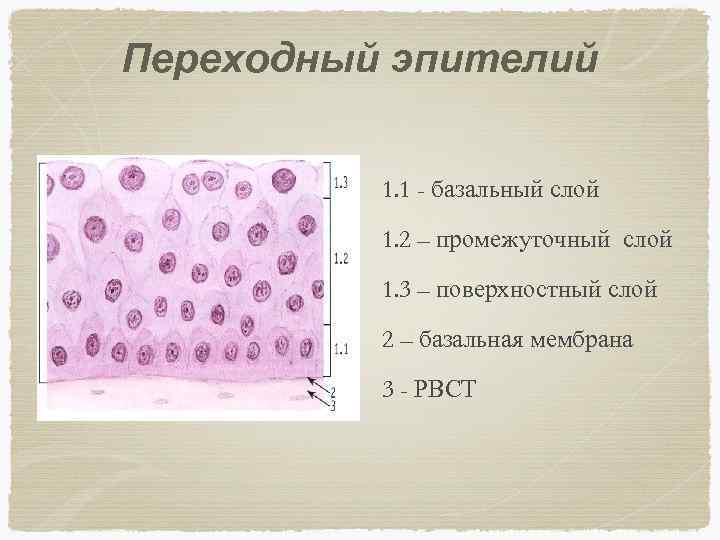 Переходный эпителий

1.3
1.2
1.1
2
3

1.1 - базальный слой

1.2 – промежуточный слой

1.3 – поверхностный слой

2 – базальная мембрана

3 - РВСТ